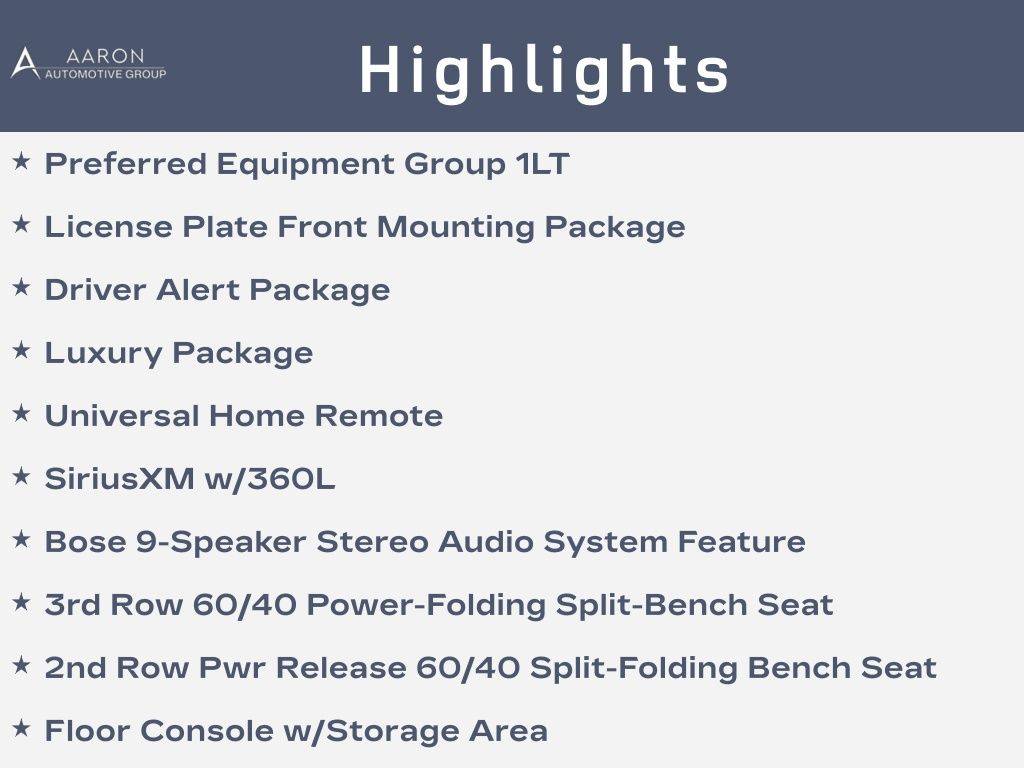 AARON
AUTOMOTIVE GROUP

Highlights

★ Preferred Equipment Group 1LT

★ License Plate Front Mounting Package

★ Driver Alert Package

★ Luxury Package

★ Universal Home Remote

★ SiriusXM w/360L

★ Bose 9-Speaker Stereo Audio System Feature

★ 3rd Row 60/40 Power-Folding Split-Bench Seat

★ 2nd Row Pwr Release 60/40 Split-Folding Bench Seat

★ Floor Console w/Storage Area